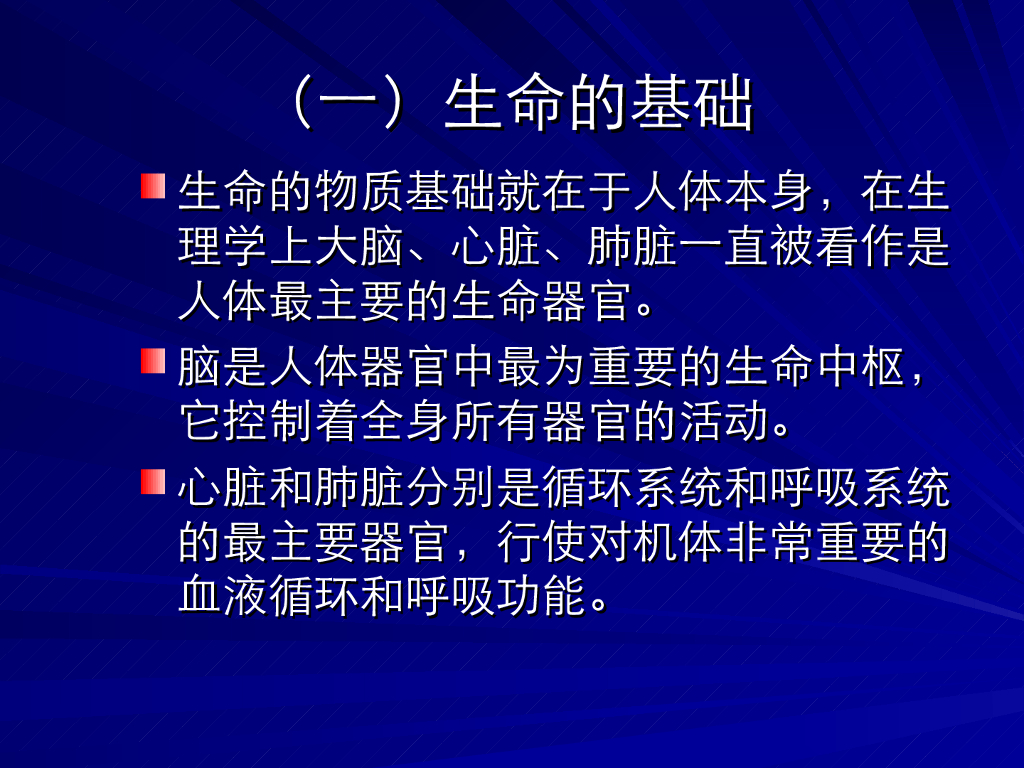 （一）生命的基础

生命的物质基础就在于人体本身，在生理学上大脑、心脏、肺脏一直被看作是人体最主要的生命器官。

脑是人体器官中最为重要的生命中枢，它控制着全身所有器官的活动。

心脏和肺脏分别是循环系统和呼吸系统的最主要器官，行使对机体非常重要的血液循环和呼吸功能。